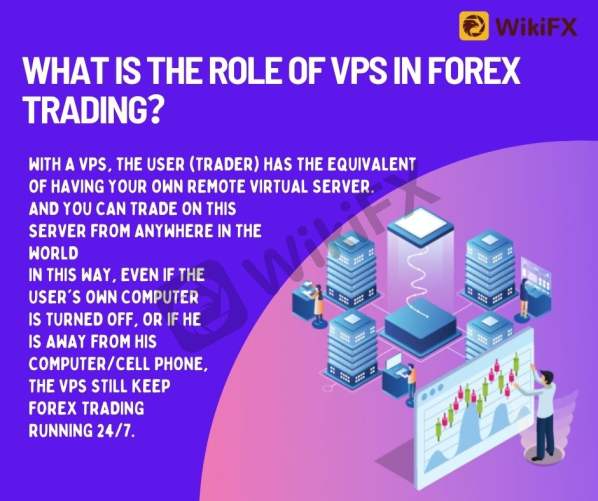 WikiFX

WHAT IS THE ROLE OF VPS IN FOREX TRADING?

WITH A VPS, THE USER (TRADER) HAS THE EQUIVALENT OF HAVING YOUR OWN REMOTE VIRTUAL SERVER. AND YOU CAN TRADE ON THIS SERVER FROM ANYWHERE IN THE WORLD
IN THIS WAY, EVEN IF THE USER'S OWN COMPUTER IS TURNED OFF, OR IF HE IS AWAY FROM HIS COMPUTER/CELL PHONE, THE VPS STILL KEEP FOREX TRADING RUNNING 24/7.

WikiFX